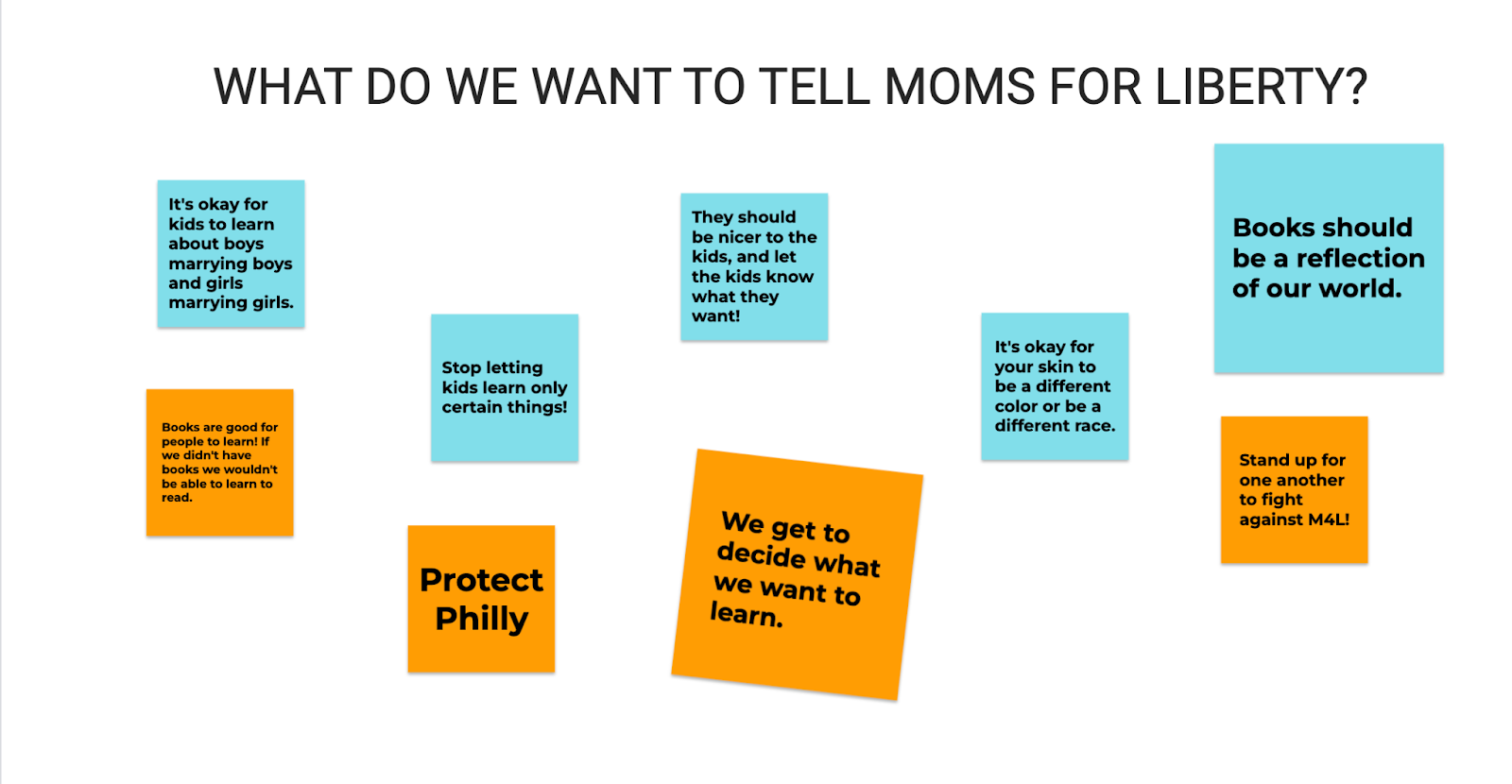 WHAT DO WE WANT TO TELL MOMS FOR LIBERTY?

It's okay for kids to learn about boys marrying boys and girls marrying girls.

Books are good for people to learn! If we didn't have books we wouldn't be able to learn to read.

Stop letting kids learn only certain things!

Protect Philly

They should be nicer to the kids, and let the kids know what they want!

We get to decide what we want to learn.

It's okay for your skin to be a different color or be a different race.

Books should be a reflection of our world.

Stand up for one another to fight against M4L!